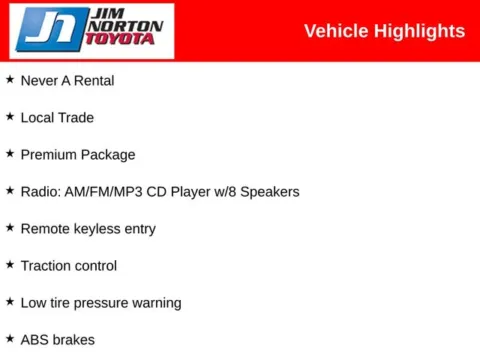 JN JIM NORTON TOYOTA

Vehicle Highlights

★ Never A Rental

★ Local Trade

★ Premium Package

★ Radio: AM/FM/MP3 CD Player w/8 Speakers

★ Remote keyless entry

★ Traction control

★ Low tire pressure warning

★ ABS brakes